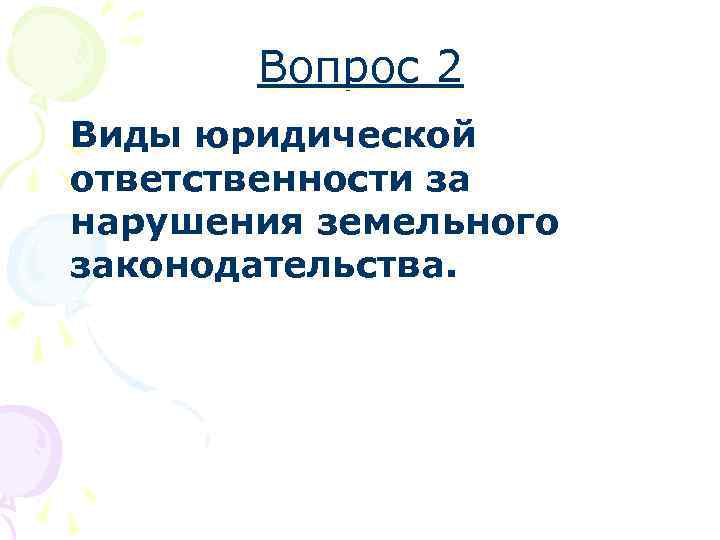 Вопрос 2

Виды юридической ответственности за нарушения земельного законодательства.